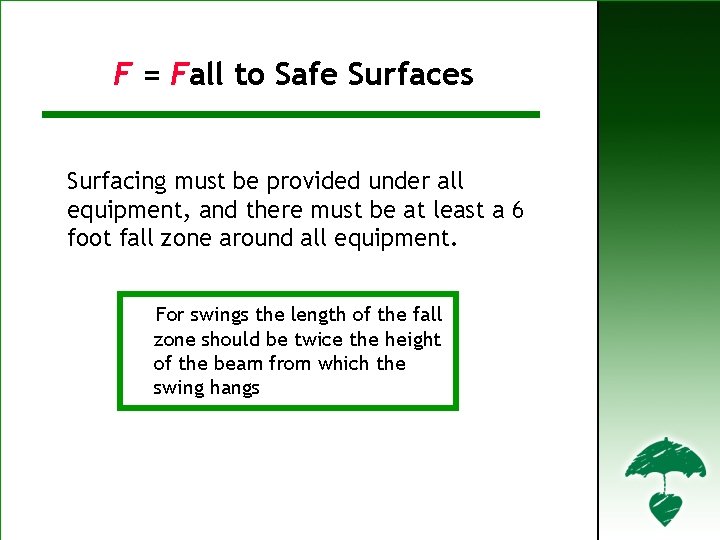 F = Fall to Safe Surfaces

Surfacing must be provided under all equipment, and there must be at least a 6 foot fall zone around all equipment.

For swings the length of the fall zone should be twice the height of the beam from which the swing hangs